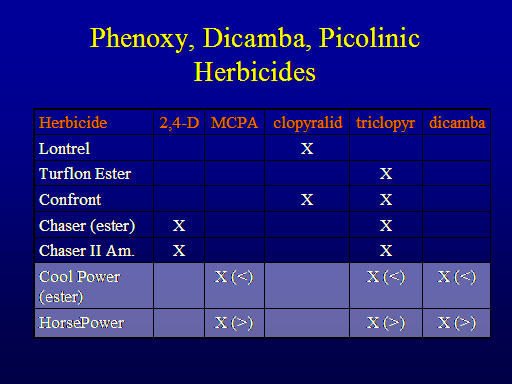 Phenoxy, Dicamba, Picolinic Herbicides

| Herbicide | 2,4-D | MCPA | clopyralid | triclopyr | dicamba |
|---|---|---|---|---|---|
| Lontrel | | | X | | |
| Turflon Ester | | | | X | |
| Confront | | | X | X | |
| Chaser (ester) | X | | | X | |
| Chaser II Am. | X | | | X | |
| Cool Power (ester) | | X (<) | | X (<) | X (<) |
| HorsePower | | X (>) | | X (>) | X (>) |